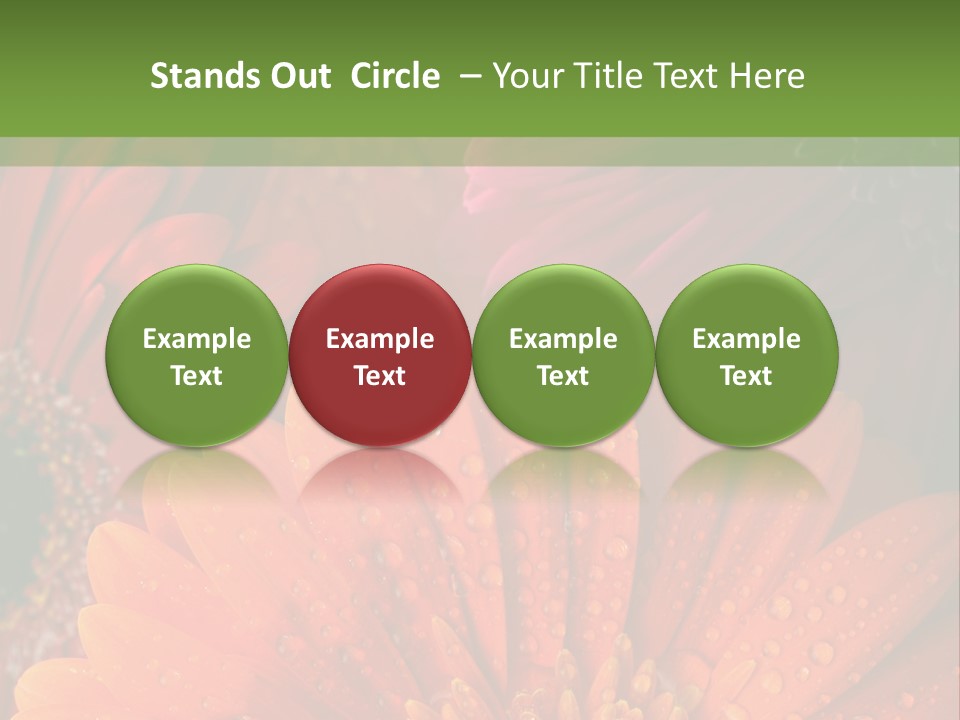 Stands Out  Circle  – Your Title Text Here

Example Text

Example Text

Example Text

Example Text